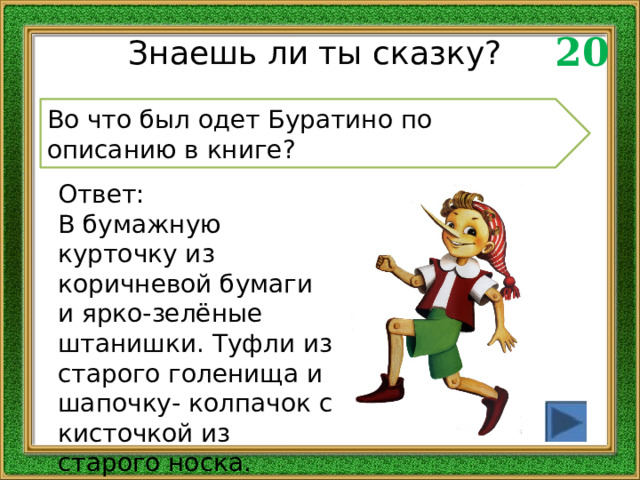 Знаешь ли ты сказку?

20

Во что был одет Буратино по описанию в книге?

Ответ:
В бумажную курточку из коричневой бумаги и ярко-зелёные штанишки. Туфли из старого голенища и шапочку- колпачок с кисточкой из старого носка.